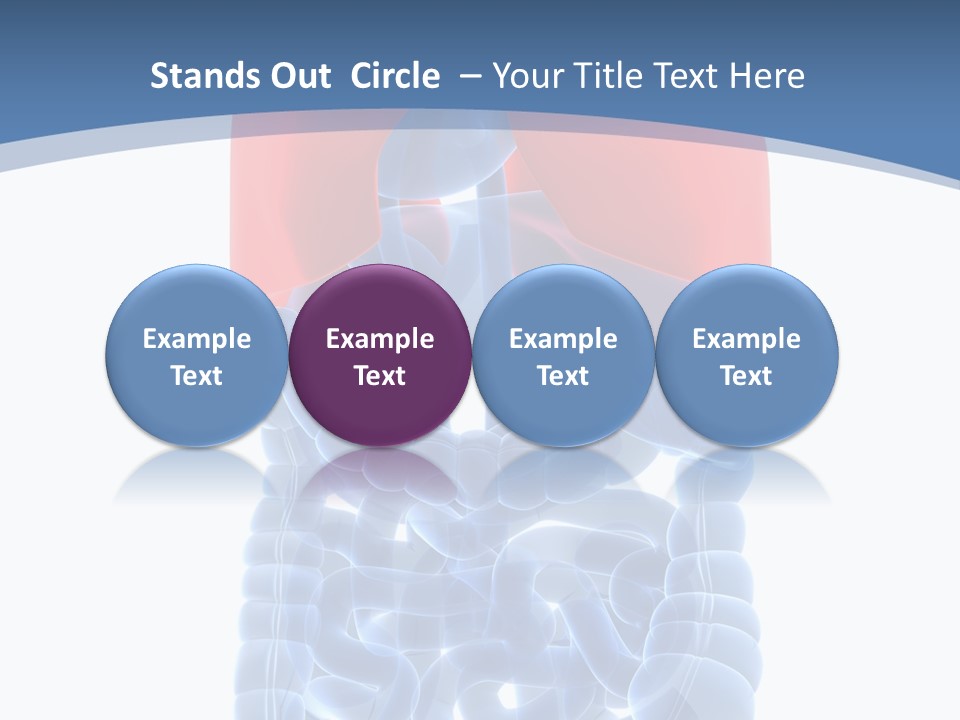 Stands Out Circle – Your Title Text Here

Example Text

Example Text

Example Text

Example Text